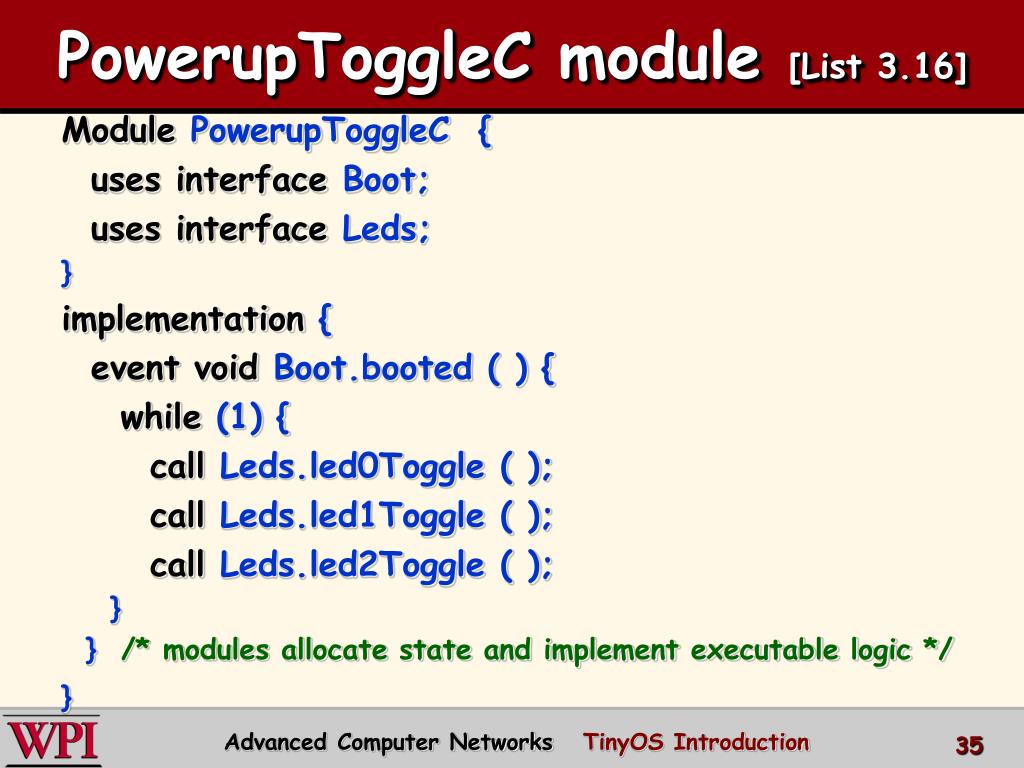 PowerupToggleC module [List 3.16]

Module PowerupToggleC {
uses interface Boot;
uses interface Leds;
}
implementation {
event void Boot.booted ( ) {
while (1) {
call Leds.led0Toggle ( );
call Leds.led1Toggle ( );
call Leds.led2Toggle ( );
}
} /* modules allocate state and implement executable logic */
}

WPI

Advanced Computer Networks TinyOS Introduction

35